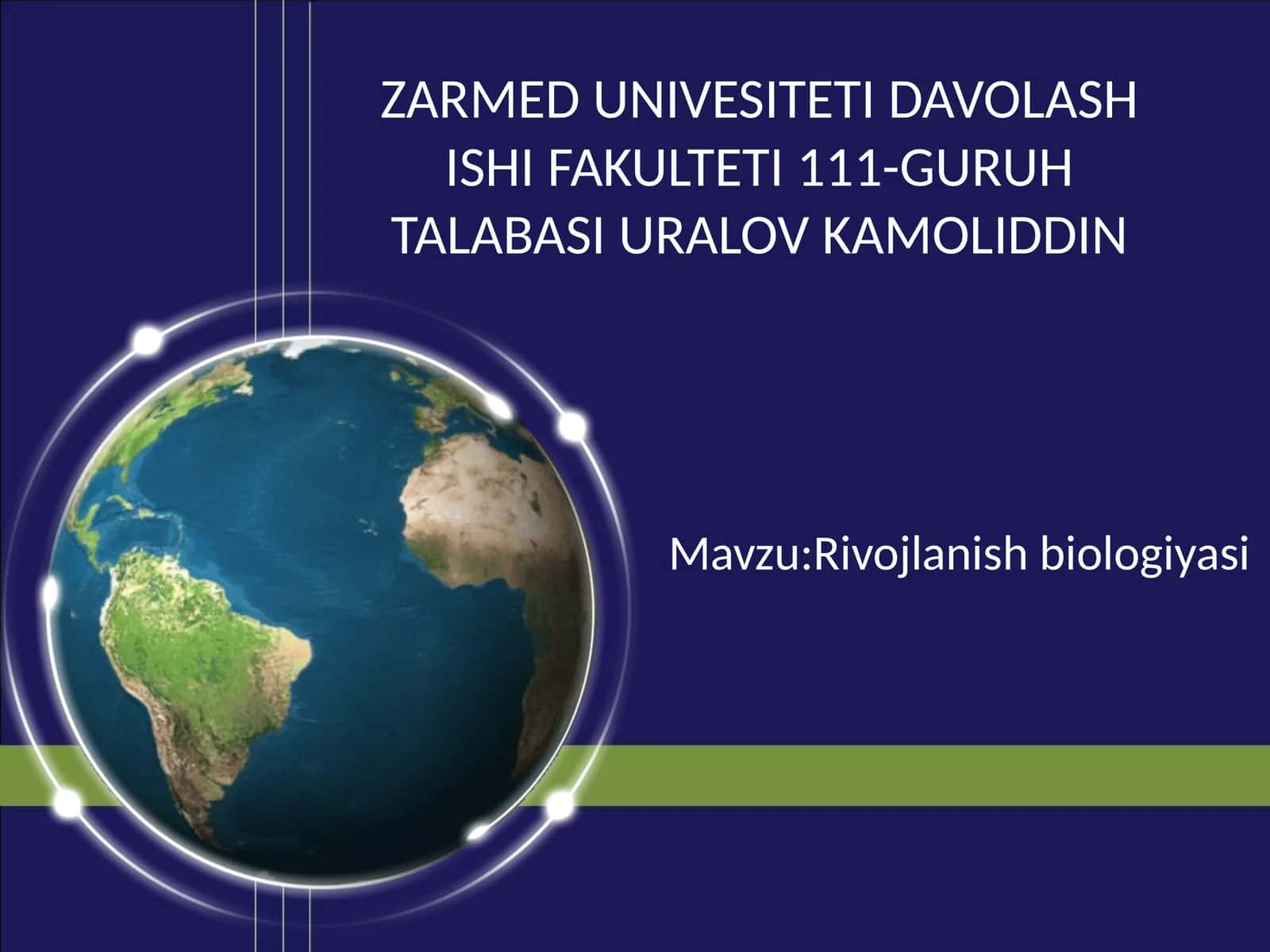 ZARMED UNIVESITETI DAVOLASH ISHI FAKULTETI 111-GURUH TALABASI URALOV KAMOLIDDIN

Mavzu:Rivojlanish biologiyasi